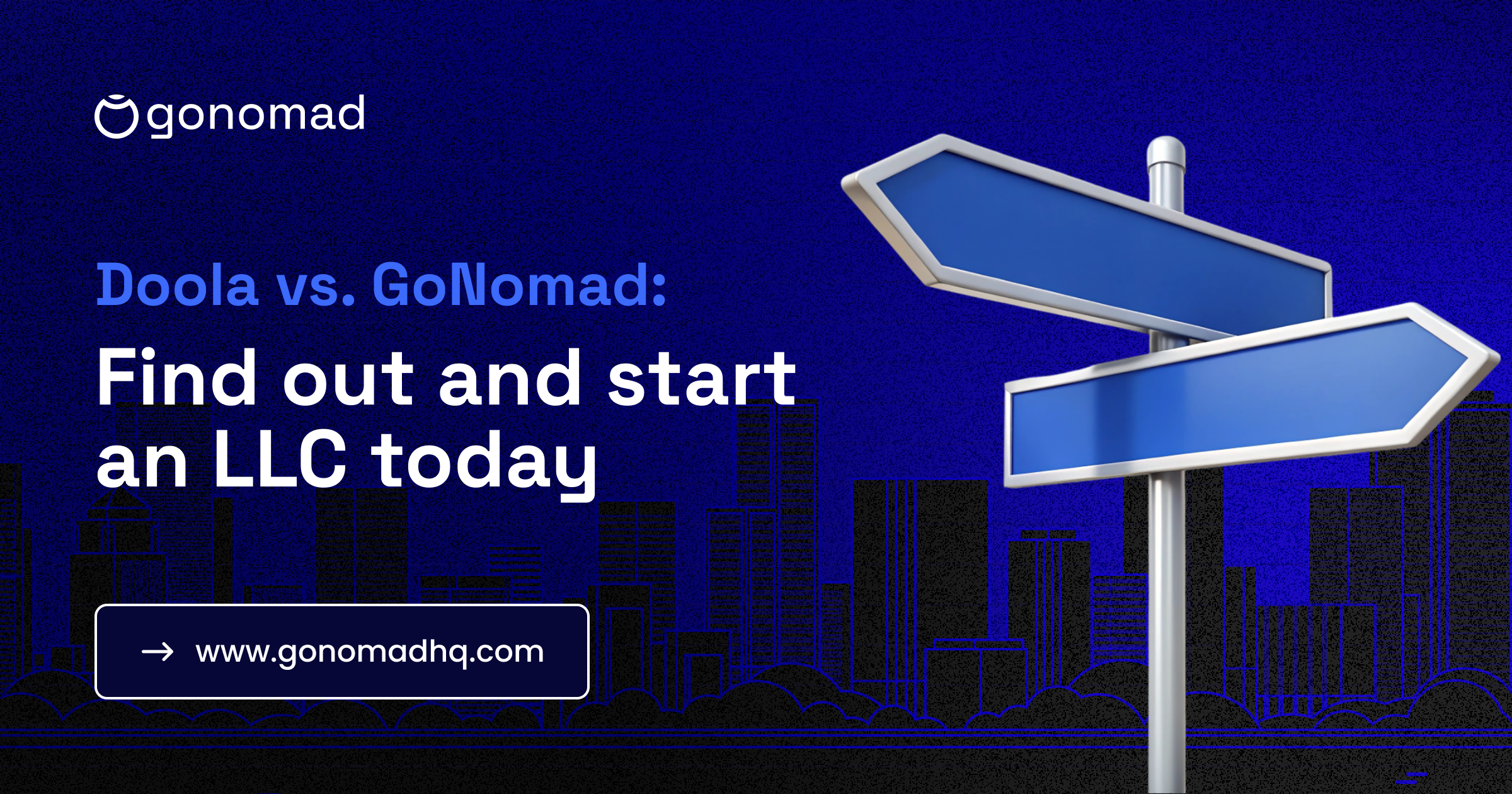 gonomad

Doola vs. GoNomad:

Find out and start an LLC today

→ www.gonomadhq.com